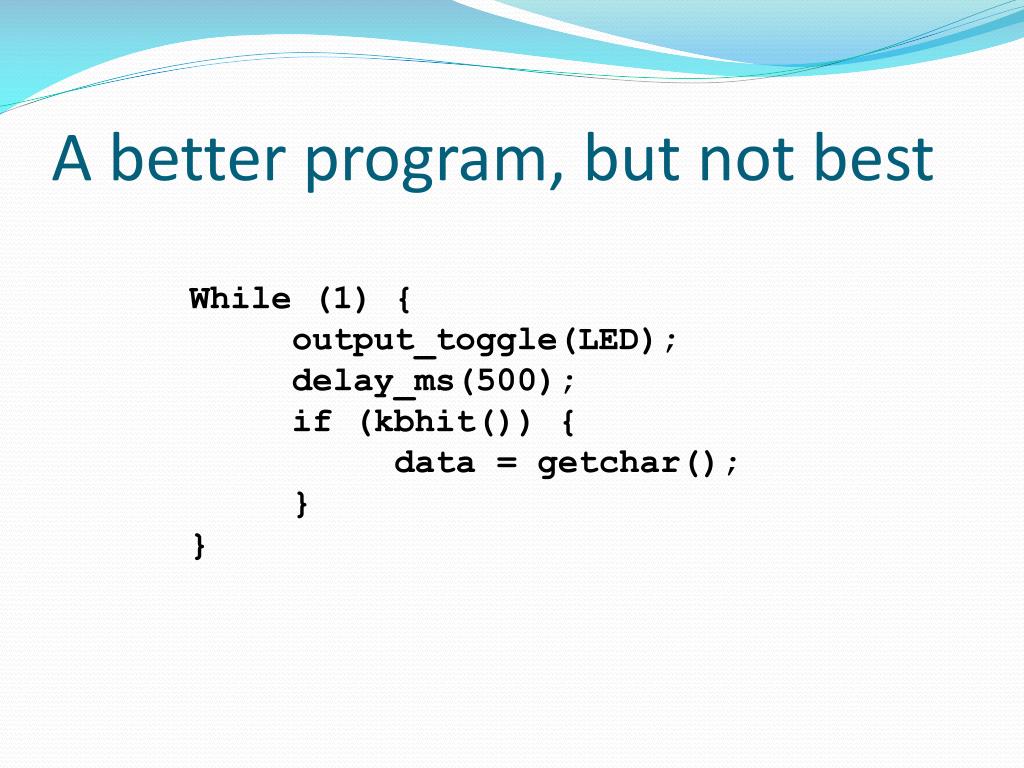 A better program, but not best

While (1) {
	output_toggle(LED);
	delay_ms(500);
	if (kbhit()) {
		data = getchar();
	}
}